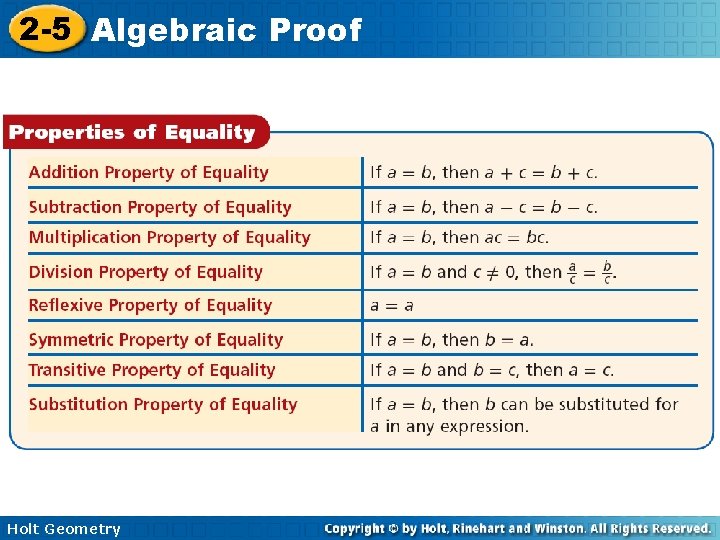 2-5 Algebraic Proof

Properties of Equality

| | |
|---|---|
| Addition Property of Equality | If $a = b$, then $a + c = b + c$. |
| Subtraction Property of Equality | If $a = b$, then $a - c = b - c$. |
| Multiplication Property of Equality | If $a = b$, then $ac = bc$. |
| Division Property of Equality | If $a = b$ and $c \neq 0$, then $\frac{a}{c} = \frac{b}{c}$. |
| Reflexive Property of Equality | $a = a$ |
| Symmetric Property of Equality | If $a = b$, then $b = a$. |
| Transitive Property of Equality | If $a = b$ and $b = c$, then $a = c$. |
| Substitution Property of Equality | If $a = b$, then $b$ can be substituted for $a$ in any expression. |

Holt Geometry

Copyright © by Holt, Rinehart and Winston. All Rights Reserved.